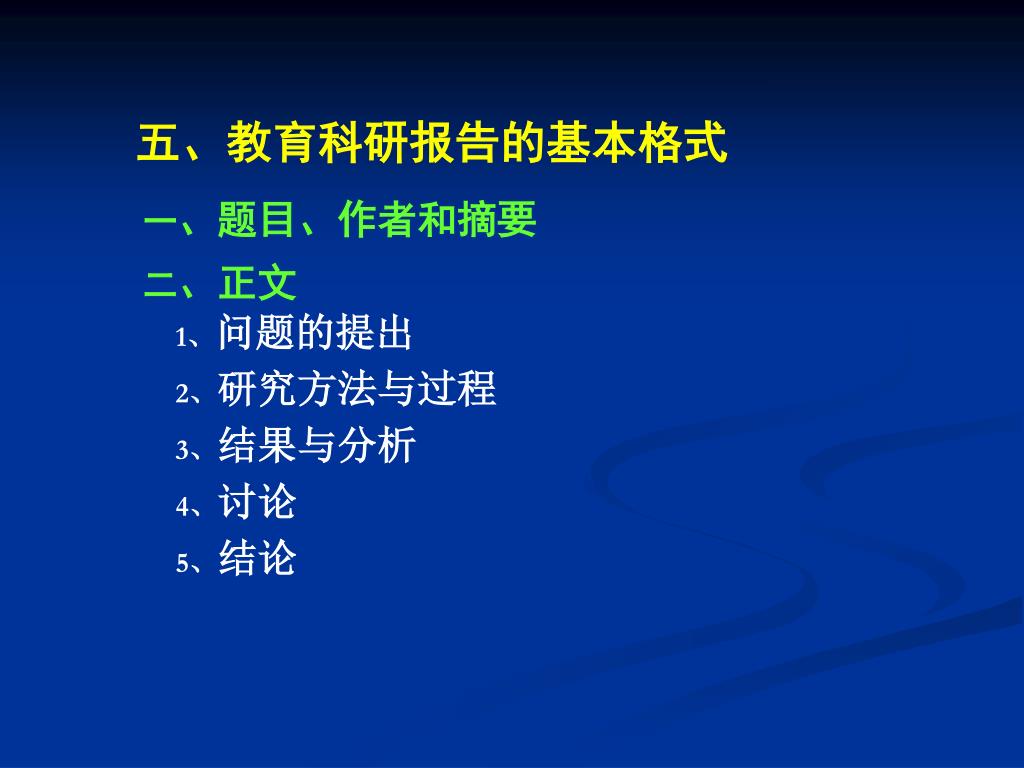 五、教育科研报告的基本格式

一、题目、作者和摘要

二、正文

1、问题的提出

2、研究方法与过程

3、结果与分析

4、讨论

5、结论